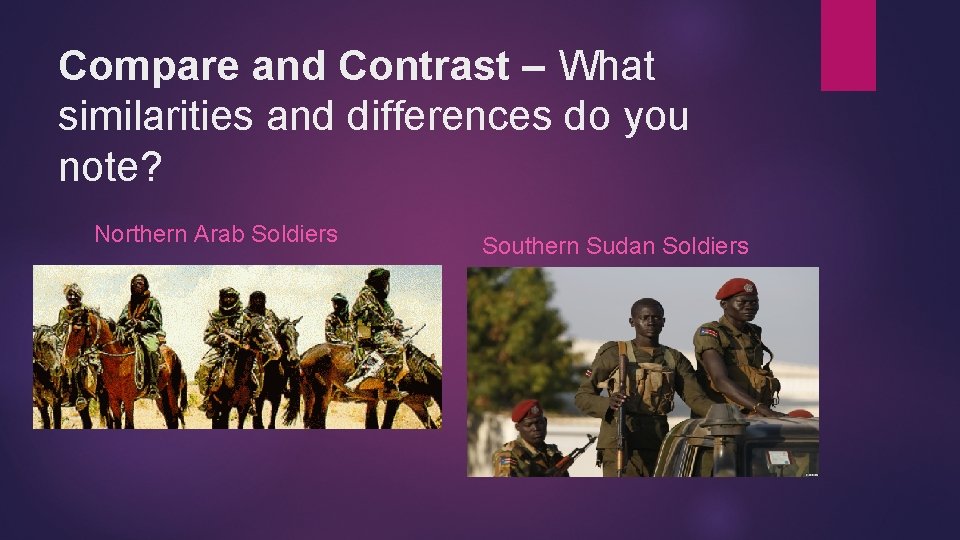 Compare and Contrast – What similarities and differences do you note?

Northern Arab Soldiers

Southern Sudan Soldiers